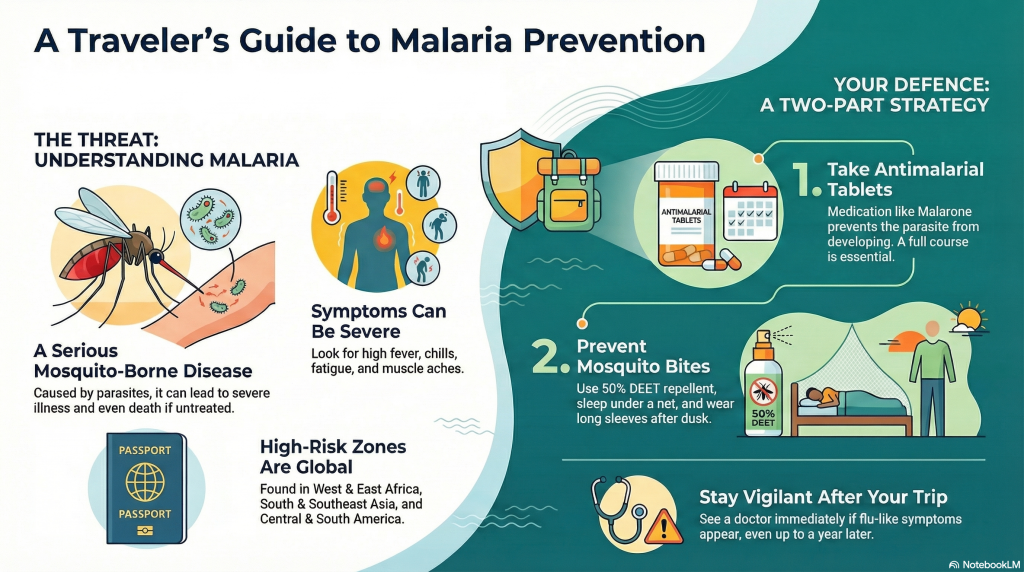 A Traveler's Guide to Malaria Prevention

THE THREAT: UNDERSTANDING MALARIA

A Serious Mosquito-Borne Disease

Caused by parasites, it can lead to severe illness and even death if untreated.

Symptoms Can Be Severe

Look for high fever, chills, fatigue, and muscle aches.

PASSPORT

PASSPORT

High-Risk Zones Are Global

Found in West & East Africa, South & Southeast Asia, and Central & South America.

YOUR DEFENCE: A TWO-PART STRATEGY

ANTIMALARIAL TABLETS

1. Take Antimalarial Tablets

Medication like Malarone prevents the parasite from developing. A full course is essential.

2. Prevent Mosquito Bites

Use 50% DEET repellent, sleep under a net, and wear long sleeves after dusk.

50% DEET

Stay Vigilant After Your Trip

See a doctor immediately if flu-like symptoms appear, even up to a year later.

NotebookLM